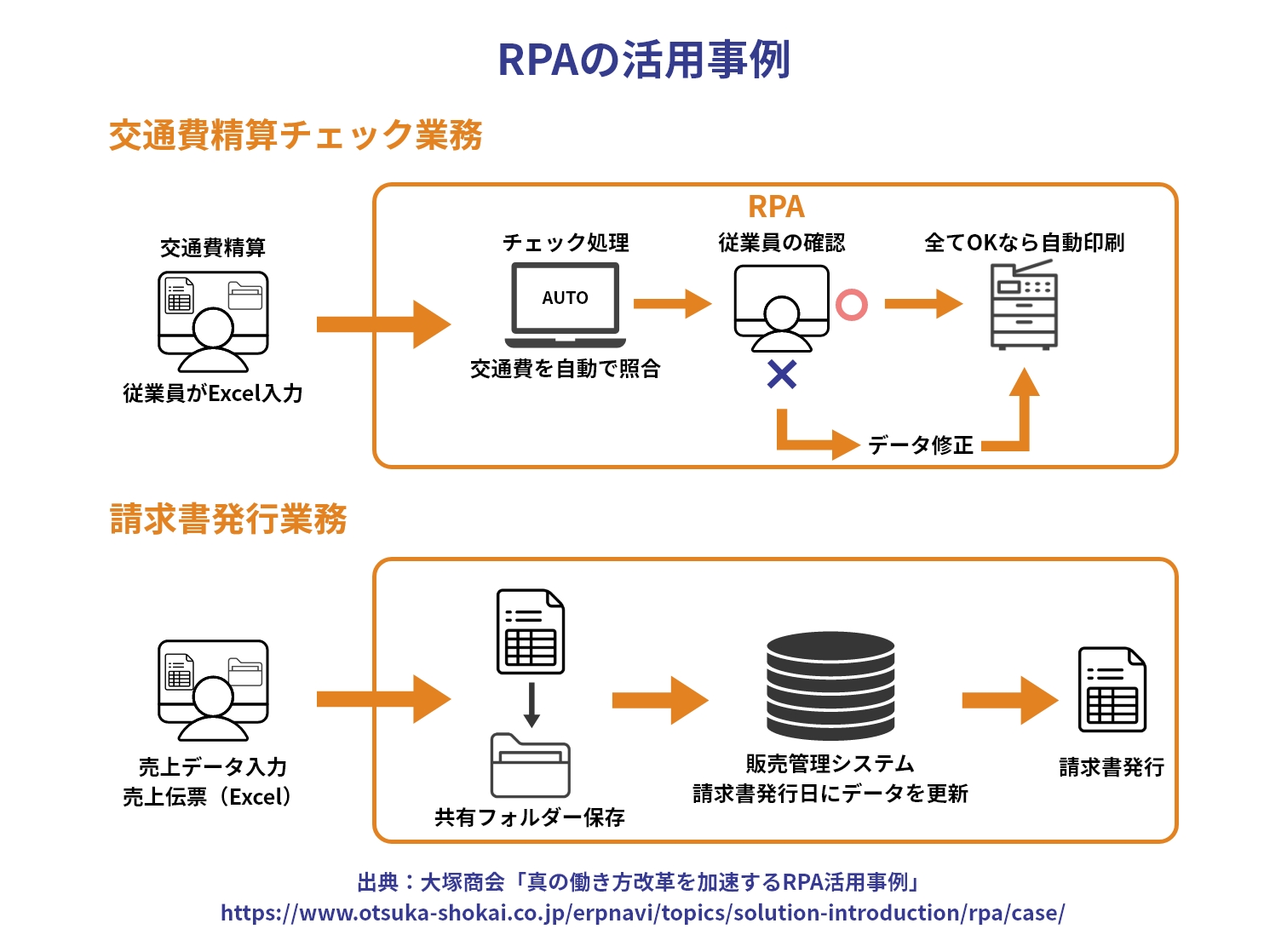 RPAの活用事例

交通費精算チェック業務

交通費精算

従業員がExcel入力

RPA

チェック処理

AUTO

交通費を自動で照合

従業員の確認

全てOKなら自動印刷

データ修正

請求書発行業務

売上データ入力
売上伝票（Excel）

共有フォルダー保存

販売管理システム
請求書発行日にデータを更新

請求書発行

出典：大塚商会「真の働き方改革を加速するRPA活用事例」
https://www.otsuka-shokai.co.jp/erpnavi/topics/solution-introduction/rpa/case/